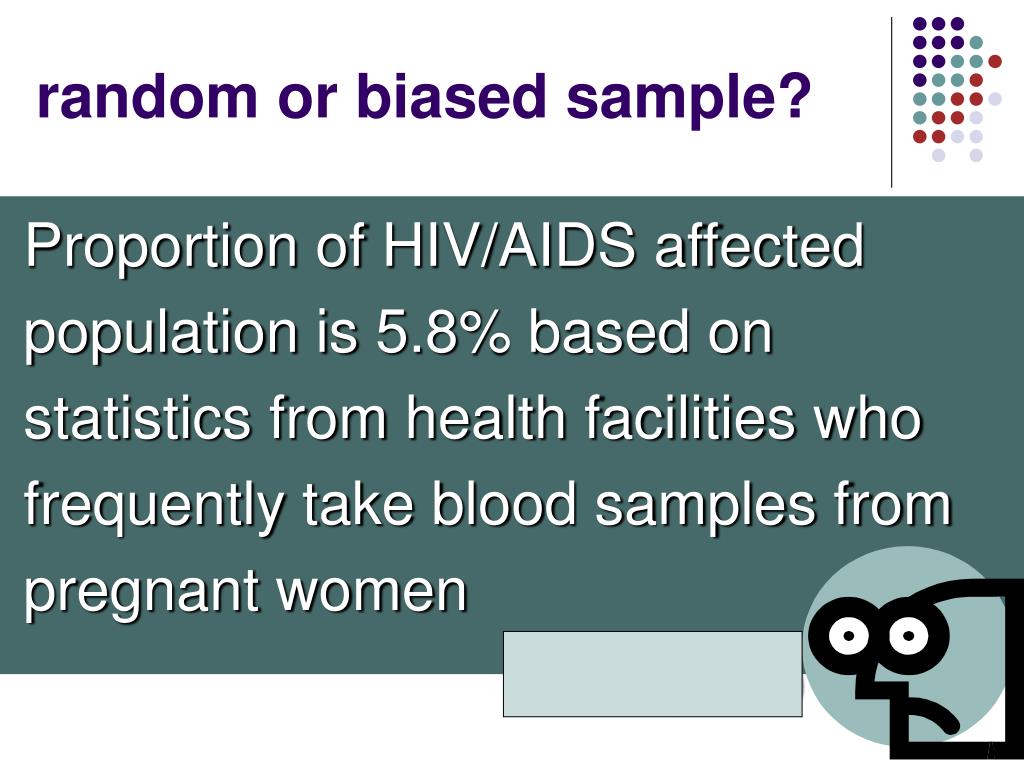 random or biased sample?

Proportion of HIV/AIDS affected population is 5.8% based on statistics from health facilities who frequently take blood samples from pregnant women